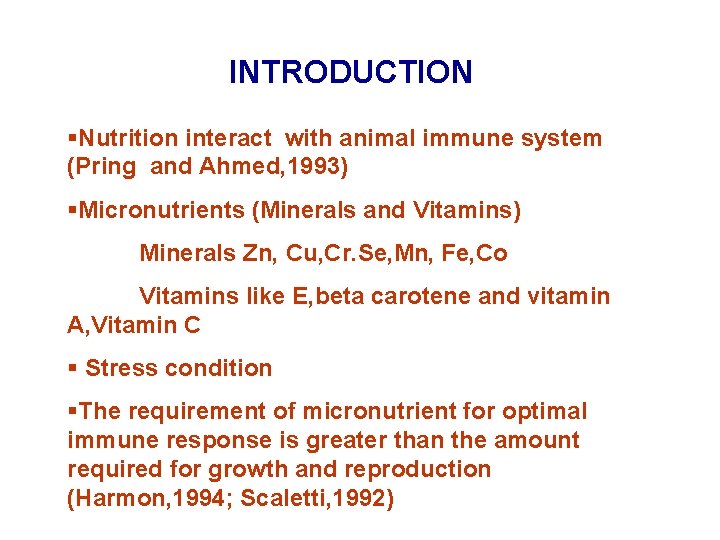 INTRODUCTION

▪Nutrition interact with animal immune system (Pring and Ahmed,1993)

▪Micronutrients (Minerals and Vitamins)

Minerals Zn, Cu,Cr.Se,Mn, Fe,Co

Vitamins like E,beta carotene and vitamin A,Vitamin C

▪ Stress condition

▪The requirement of micronutrient for optimal immune response is greater than the amount required for growth and reproduction (Harmon,1994; Scaletti,1992)